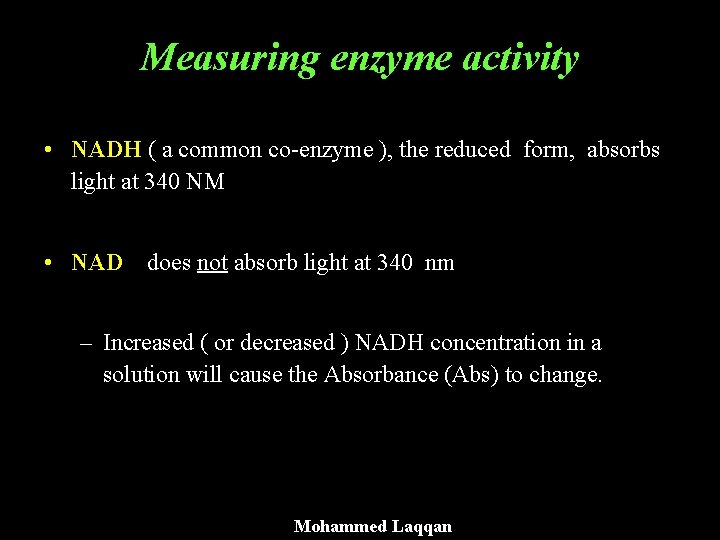 Measuring enzyme activity

• NADH ( a common co-enzyme ), the reduced form, absorbs light at 340 NM

• NAD does not absorb light at 340 nm

– Increased ( or decreased ) NADH concentration in a solution will cause the Absorbance (Abs) to change.

Mohammed Laqqan